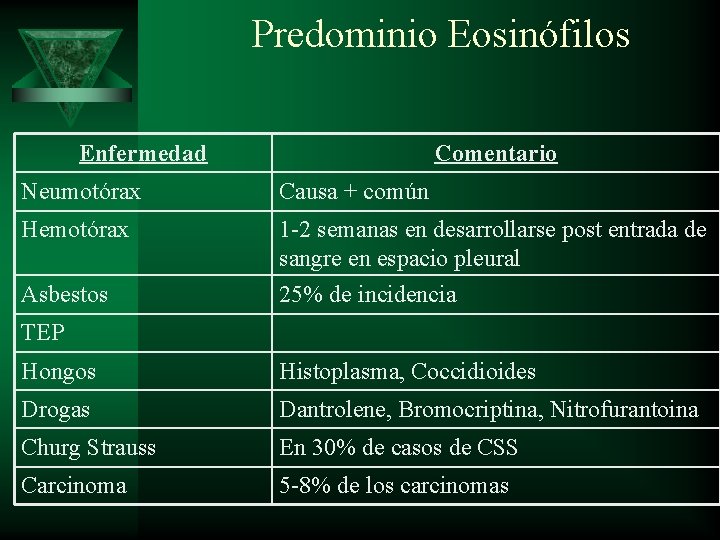 Predominio Eosinófilos

| Enfermedad | Comentario |
|---|---|
| Neumotórax | Causa + común |
| Hemotórax | 1-2 semanas en desarrollarse post entrada de sangre en espacio pleural |
| Asbestos | 25% de incidencia |
| TEP | |
| Hongos | Histoplasma, Coccidioides |
| Drogas | Dantrolene, Bromocriptina, Nitrofurantoina |
| Churg Strauss | En 30% de casos de CSS |
| Carcinoma | 5-8% de los carcinomas |